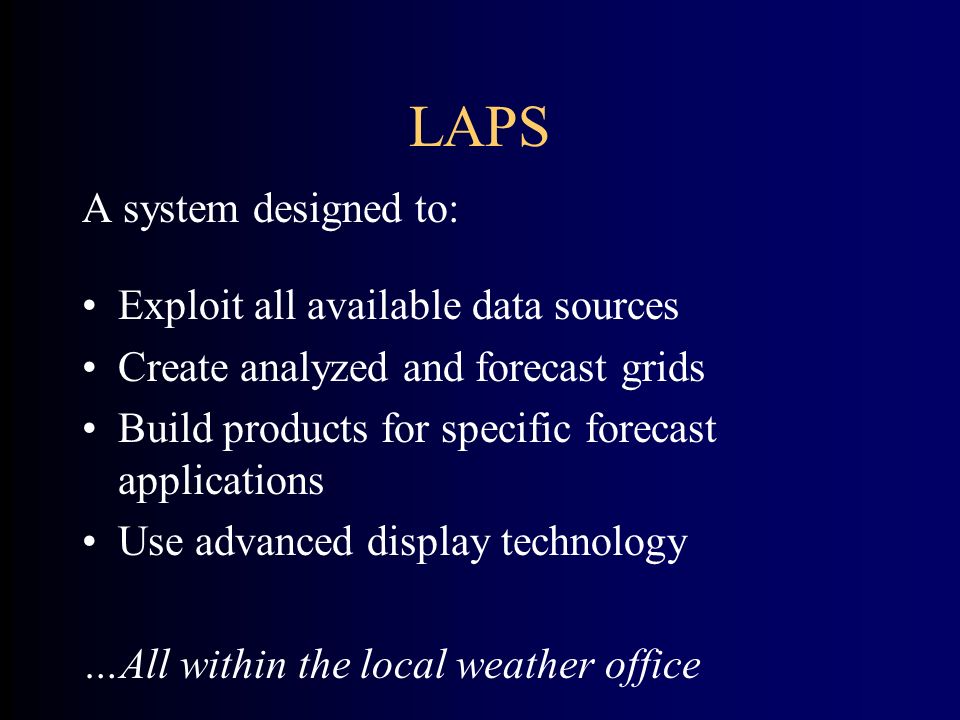 LAPS

A system designed to:

• Exploit all available data sources
• Create analyzed and forecast grids
• Build products for specific forecast applications
• Use advanced display technology

…All within the local weather office